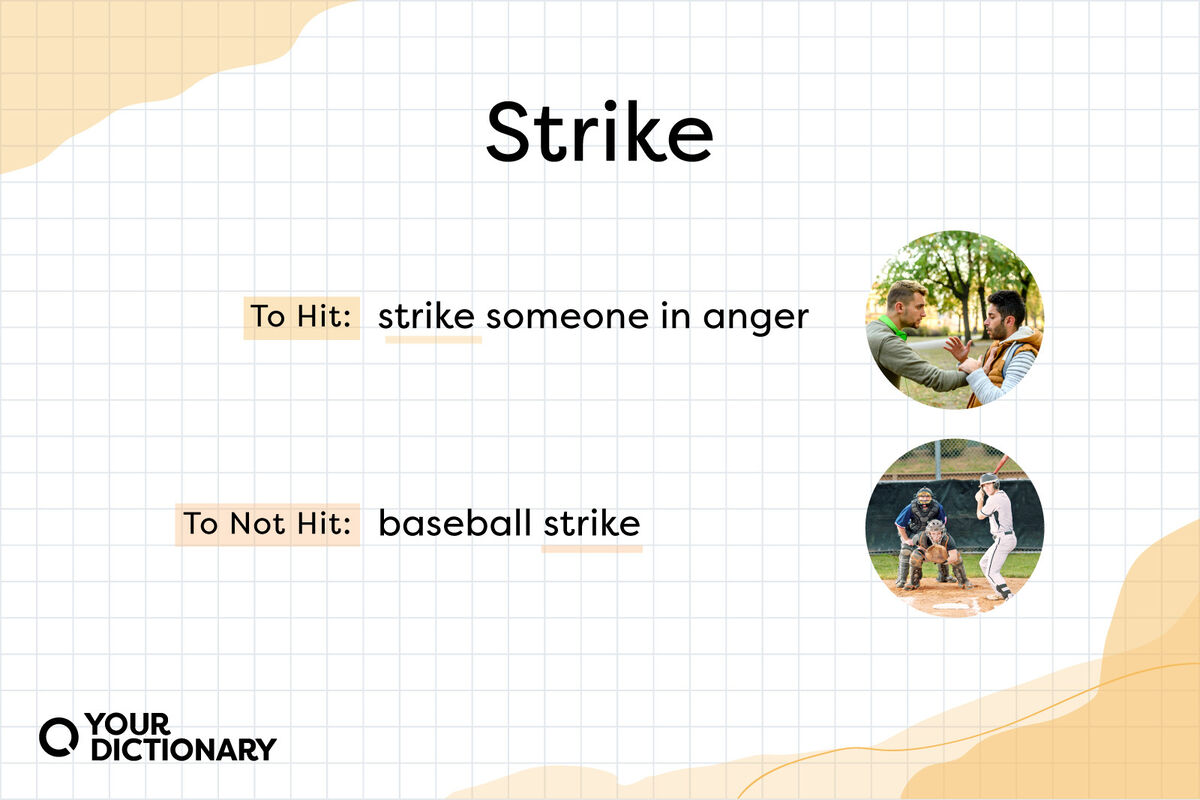 Strike

To Hit: strike someone in anger

To Not Hit: baseball strike

YOUR DICTIONARY